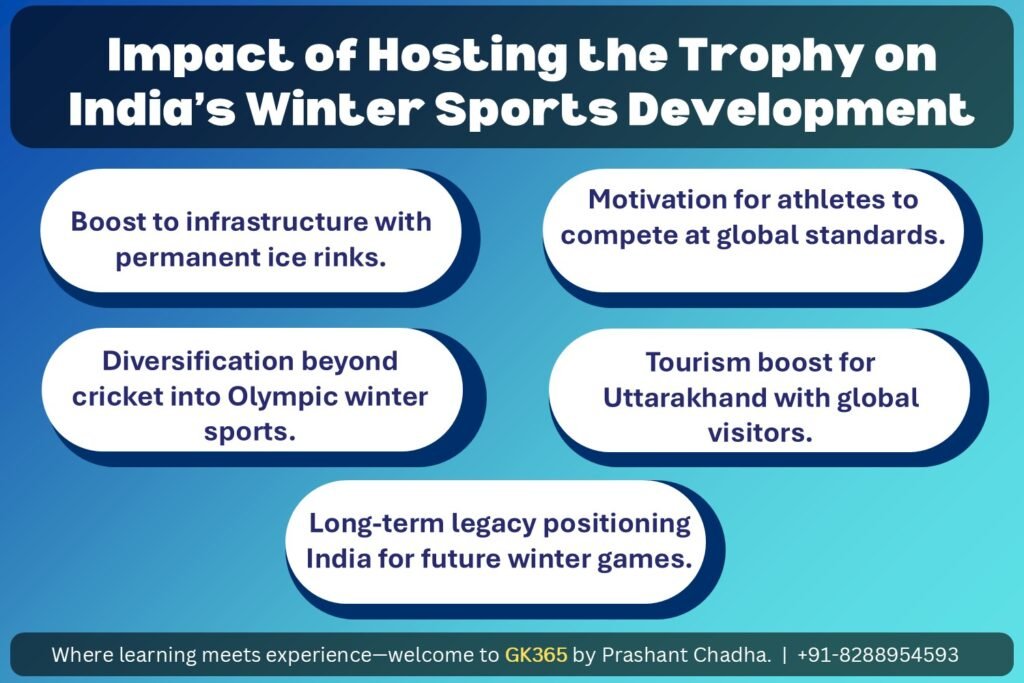 Impact of Hosting the Trophy on India's Winter Sports Development

Boost to infrastructure with permanent ice rinks.

Motivation for athletes to compete at global standards.

Diversification beyond cricket into Olympic winter sports.

Tourism boost for Uttarakhand with global visitors.

Long-term legacy positioning India for future winter games.

Where learning meets experience—welcome to GK365 by Prashant Chadha. | +91-8288954593